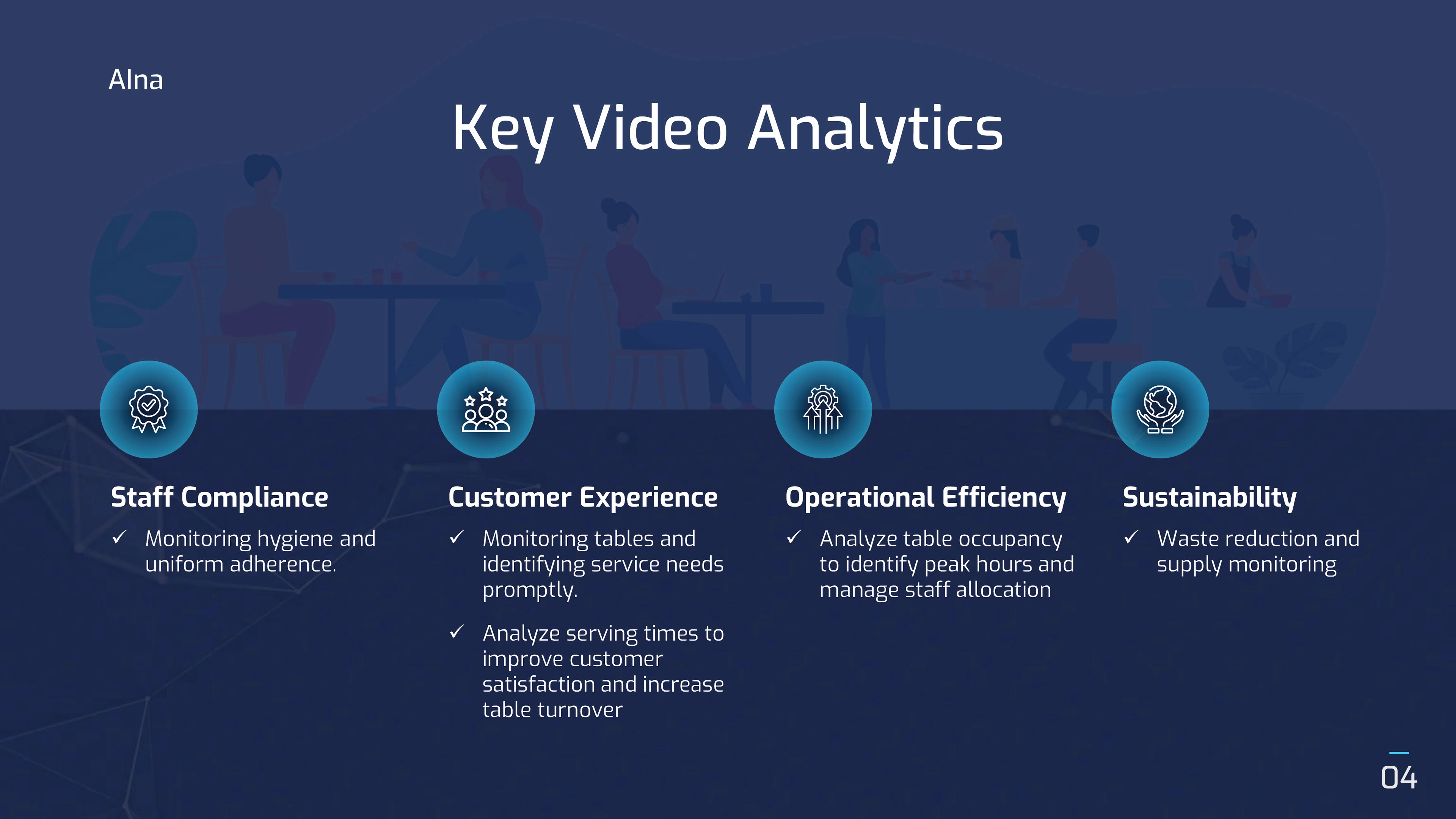 AIna

Key Video Analytics

Staff Compliance

✓ Monitoring hygiene and uniform adherence.

Customer Experience

✓ Monitoring tables and identifying service needs promptly.

✓ Analyze serving times to improve customer satisfaction and increase table turnover

Operational Efficiency

✓ Analyze table occupancy to identify peak hours and manage staff allocation

Sustainability

✓ Waste reduction and supply monitoring

04